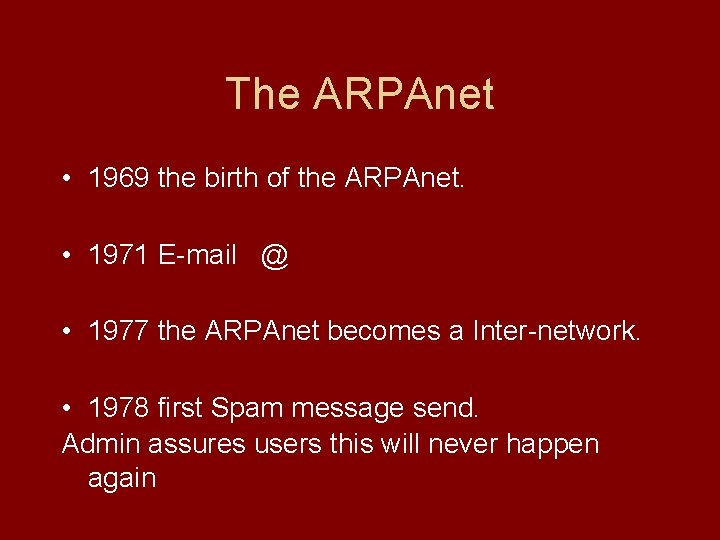 The ARPAnet

• 1969 the birth of the ARPAnet.

• 1971 E-mail @

• 1977 the ARPAnet becomes a Inter-network.

• 1978 first Spam message send.
Admin assures users this will never happen again